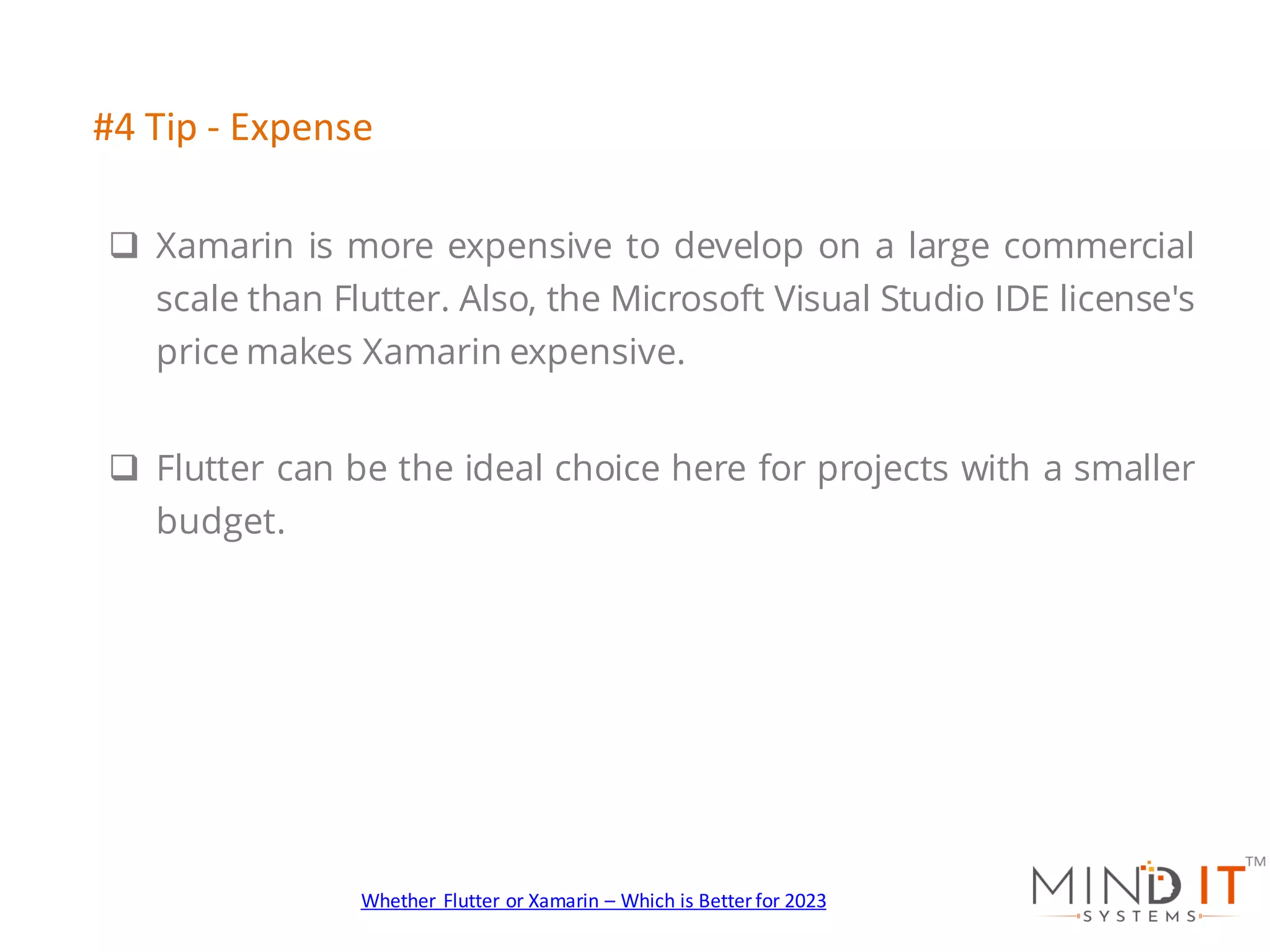 #4 Tip - Expense

❑ Xamarin is more expensive to develop on a large commercial scale than Flutter. Also, the Microsoft Visual Studio IDE license's price makes Xamarin expensive.

❑ Flutter can be the ideal choice here for projects with a smaller budget.

Whether Flutter or Xamarin – Which is Better for 2023

MIND IT™
SYSTEMS